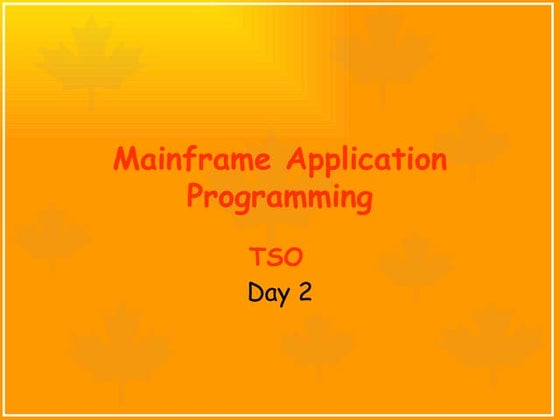 Mainframe Application Programming

TSO

Day 2